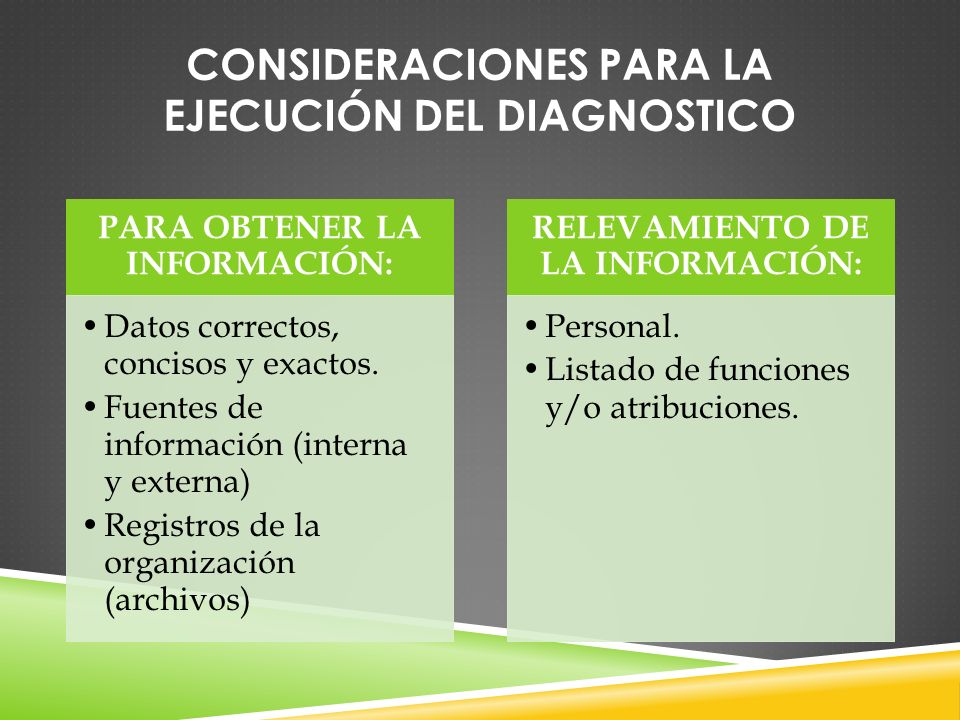 CONSIDERACIONES PARA LA EJECUCIÓN DEL DIAGNOSTICO

PARA OBTENER LA INFORMACIÓN:

• Datos correctos, concisos y exactos.
• Fuentes de información (interna y externa)
• Registros de la organización (archivos)

RELEVAMIENTO DE LA INFORMACIÓN:

• Personal.
• Listado de funciones y/o atribuciones.